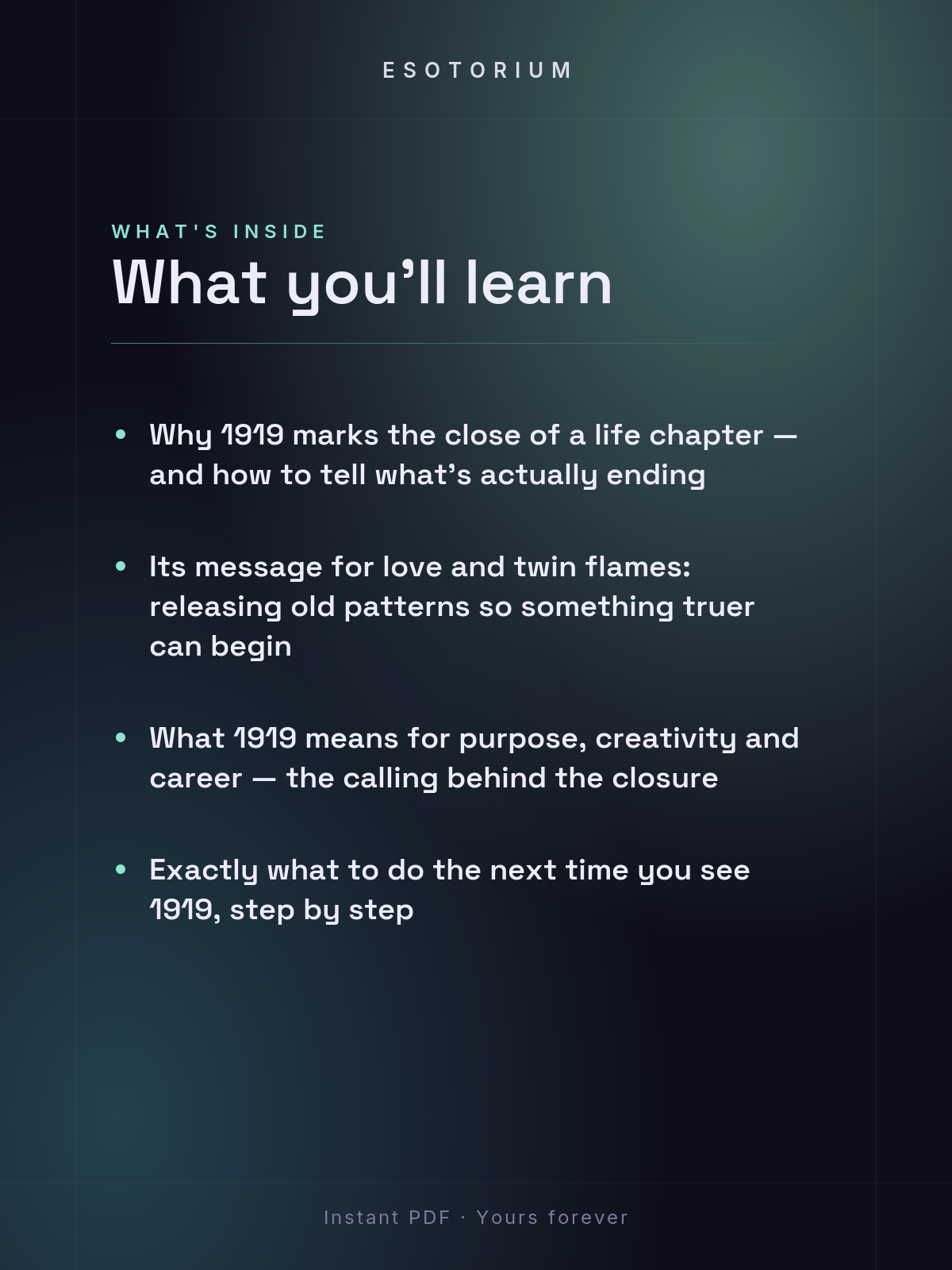 ESOTORIUM

WHAT'S INSIDE

What you'll learn

• Why 1919 marks the close of a life chapter — and how to tell what's actually ending

• Its message for love and twin flames: releasing old patterns so something truer can begin

• What 1919 means for purpose, creativity and career — the calling behind the closure

• Exactly what to do the next time you see 1919, step by step

Instant PDF · Yours forever